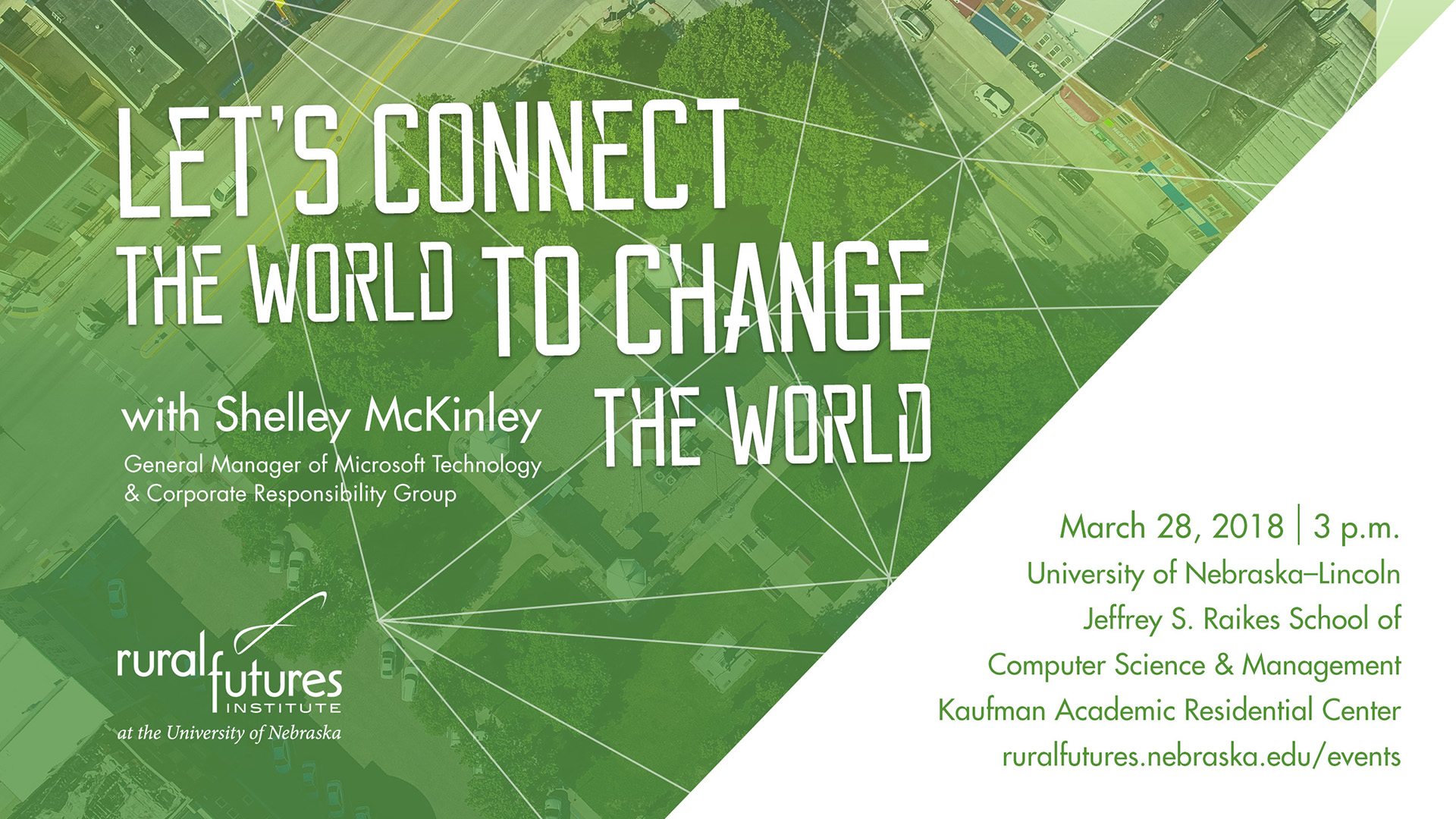 LET'S CONNECT THE WORLD TO CHANGE THE WORLD

with Shelley McKinley
General Manager of Microsoft Technology & Corporate Responsibility Group

rural futures INSTITUTE
at the University of Nebraska

March 28, 2018 | 3 p.m.
University of Nebraska–Lincoln
Jeffrey S. Raikes School of Computer Science & Management
Kaufman Academic Residential Center
ruralfutures.nebraska.edu/events